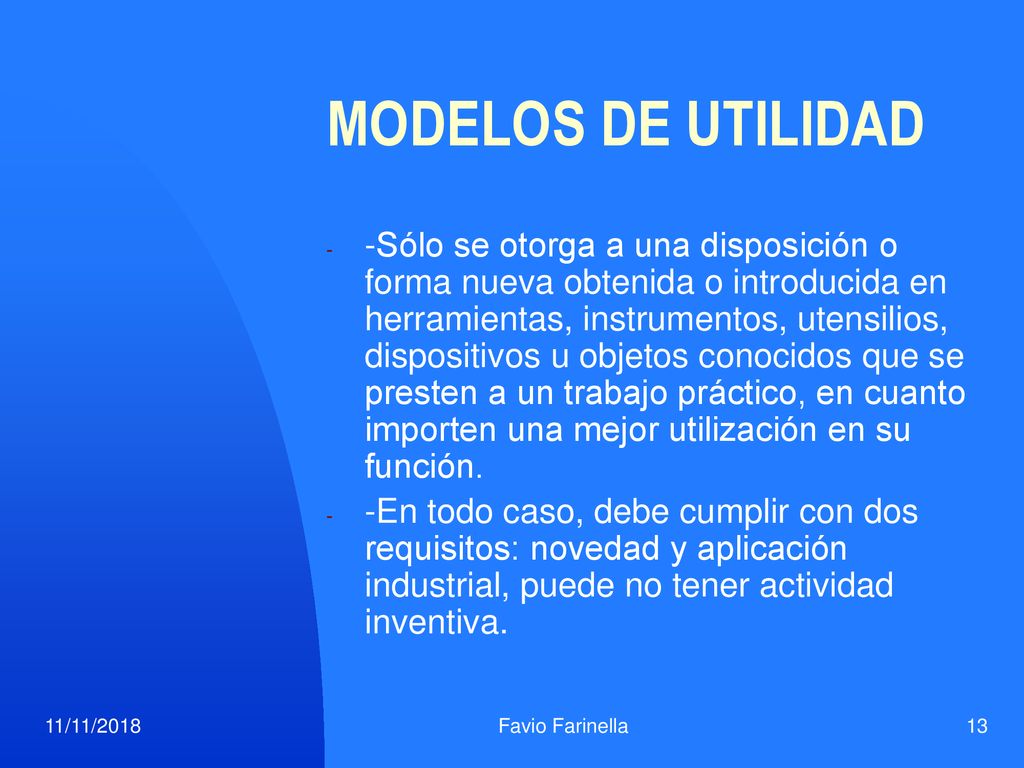 MODELOS DE UTILIDAD

- -Sólo se otorga a una disposición o forma nueva obtenida o introducida en herramientas, instrumentos, utensilios, dispositivos u objetos conocidos que se presten a un trabajo práctico, en cuanto importen una mejor utilización en su función.
- -En todo caso, debe cumplir con dos requisitos: novedad y aplicación industrial, puede no tener actividad inventiva.

11/11/2018 Favio Farinella 13